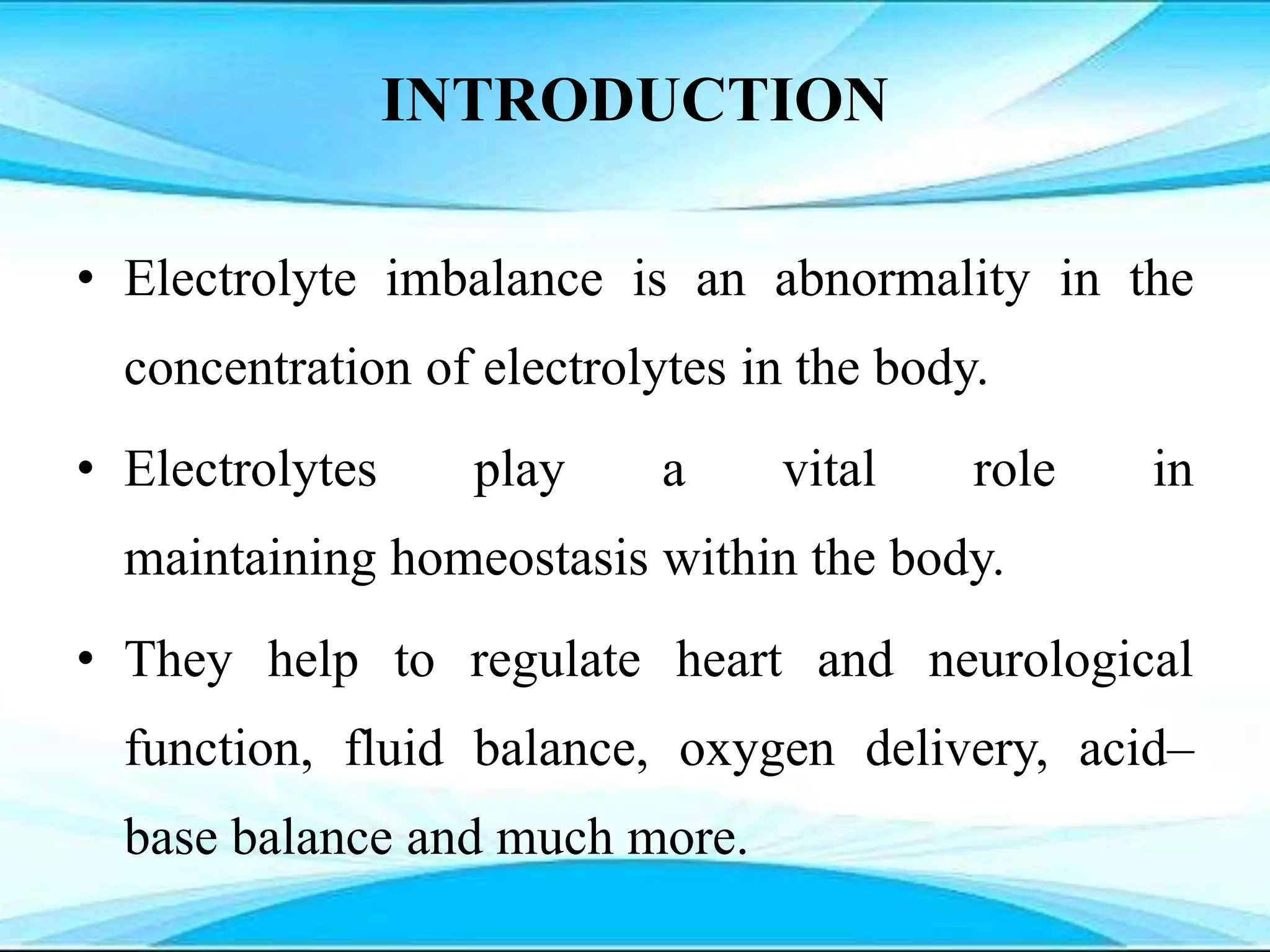 INTRODUCTION

• Electrolyte imbalance is an abnormality in the concentration of electrolytes in the body.

• Electrolytes play a vital role in maintaining homeostasis within the body.

• They help to regulate heart and neurological function, fluid balance, oxygen delivery, acid–base balance and much more.